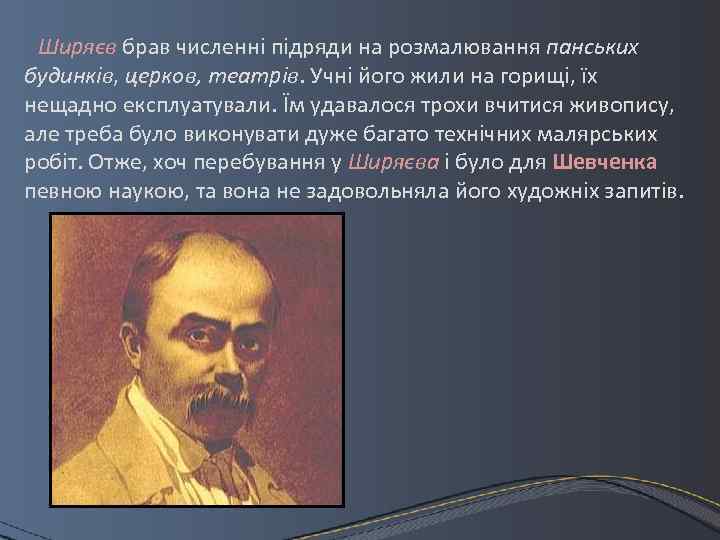 Ширяєв брав численні підряди на розмалювання панських будинків, церков, театрів. Учні його жили на горищі, їх нещадно експлуатували. Їм удавалося трохи вчитися живопису, але треба було виконувати дуже багато технічних малярських робіт. Отже, хоч перебування у Ширяєва і було для Шевченка певною наукою, та вона не задовольняла його художніх запитів.